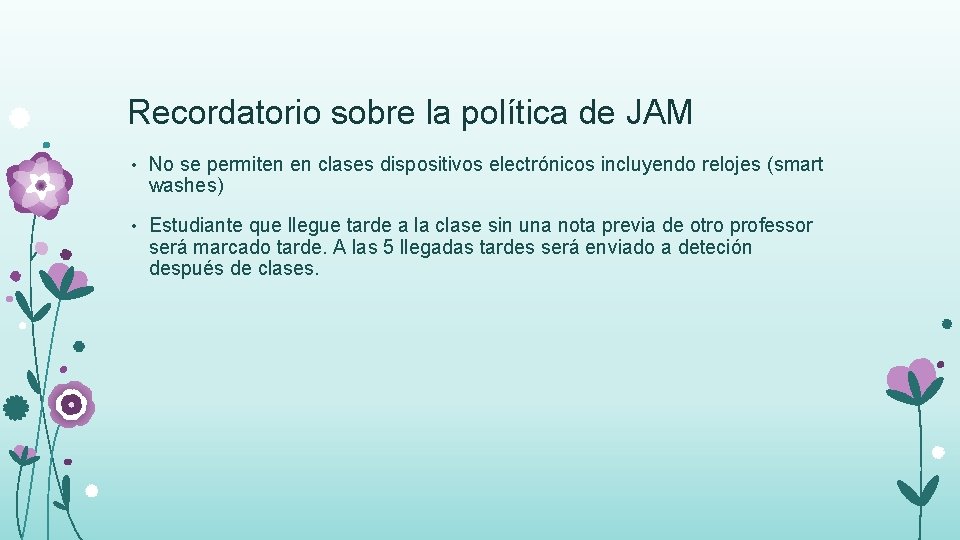 Recordatorio sobre la política de JAM

• No se permiten en clases dispositivos electrónicos incluyendo relojes (smart washes)

• Estudiante que llegue tarde a la clase sin una nota previa de otro professor será marcado tarde. A las 5 llegadas tardes será enviado a deteción después de clases.